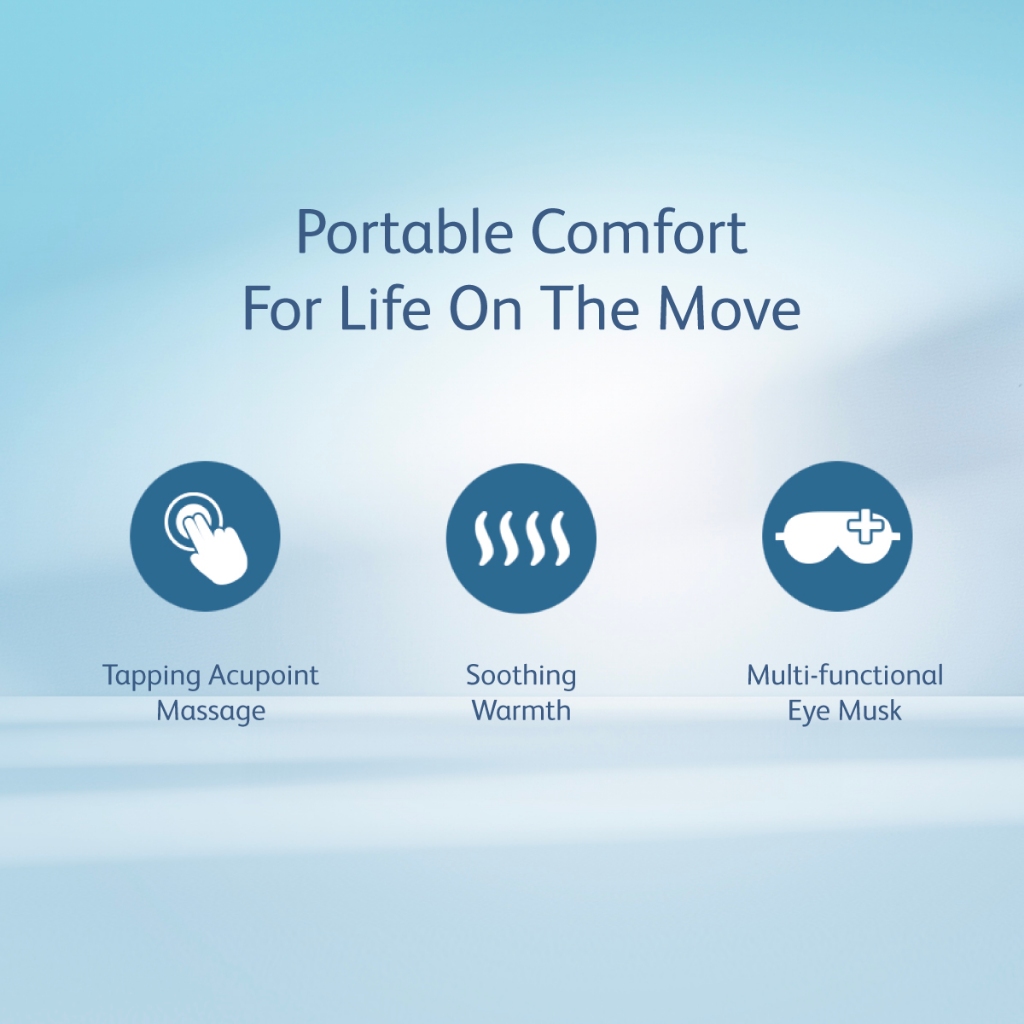 Portable Comfort
For Life On The Move

Tapping Acupoint Massage

Soothing Warmth

Multi-functional Eye Musk